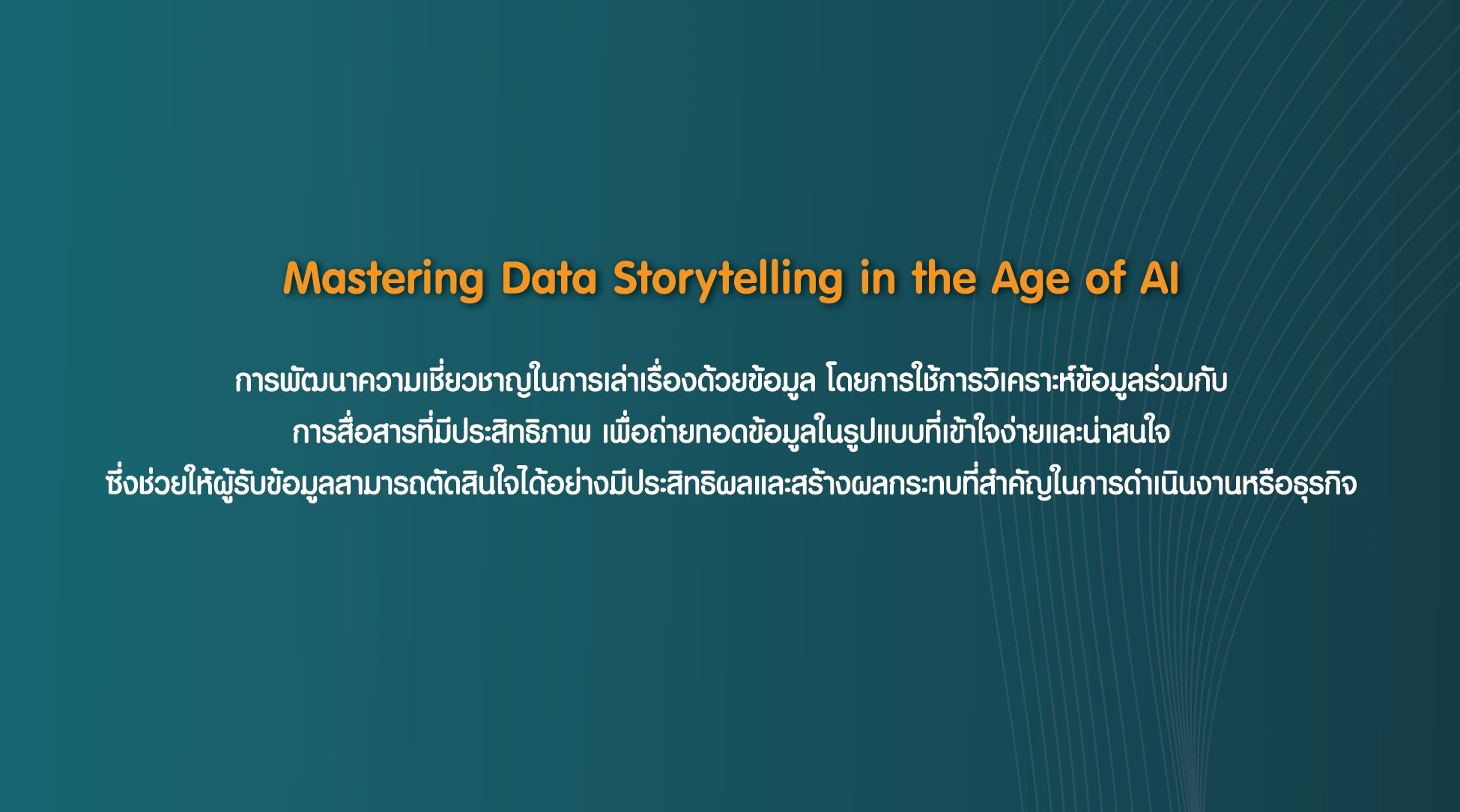 Mastering Data Storytelling in the Age of AI

การพัฒนาความเชี่ยวชาญในการเล่าเรื่องด้วยข้อมูล โดยการใช้การวิเคราะห์ข้อมูลร่วมกับ การสื่อสารที่มีประสิทธิภาพ เพื่อถ่ายทอดข้อมูลในรูปแบบที่เข้าใจง่ายและน่าสนใจ ซึ่งช่วยให้ผู้รับข้อมูลสามารถตัดสินใจได้อย่างมีประสิทธิผลและสร้างผลกระทบที่สำคัญในการดำเนินงานหรือธุรกิจ